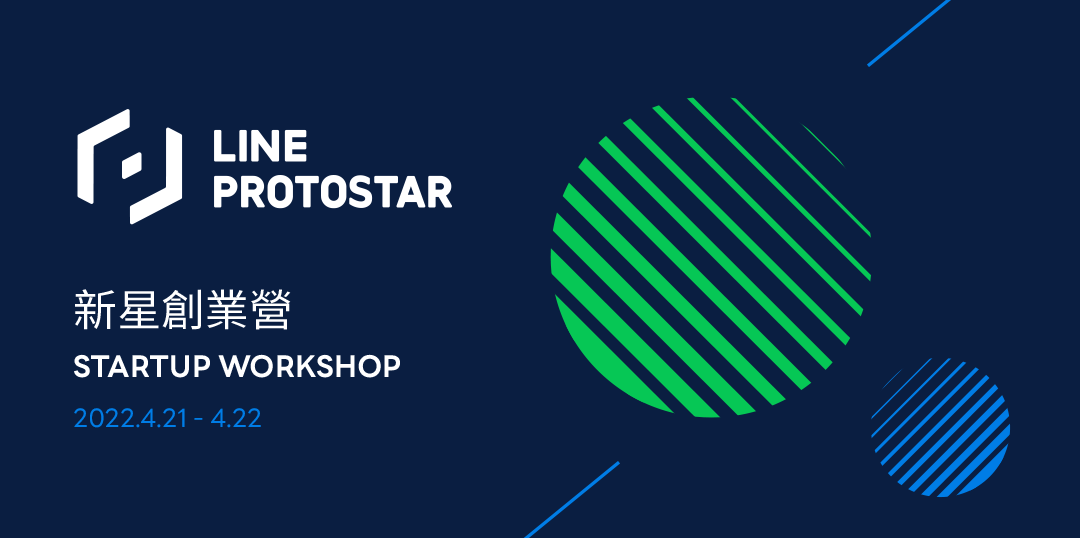 LINE PROTOSTAR

新星創業營

STARTUP WORKSHOP

2022.4.21 - 4.22